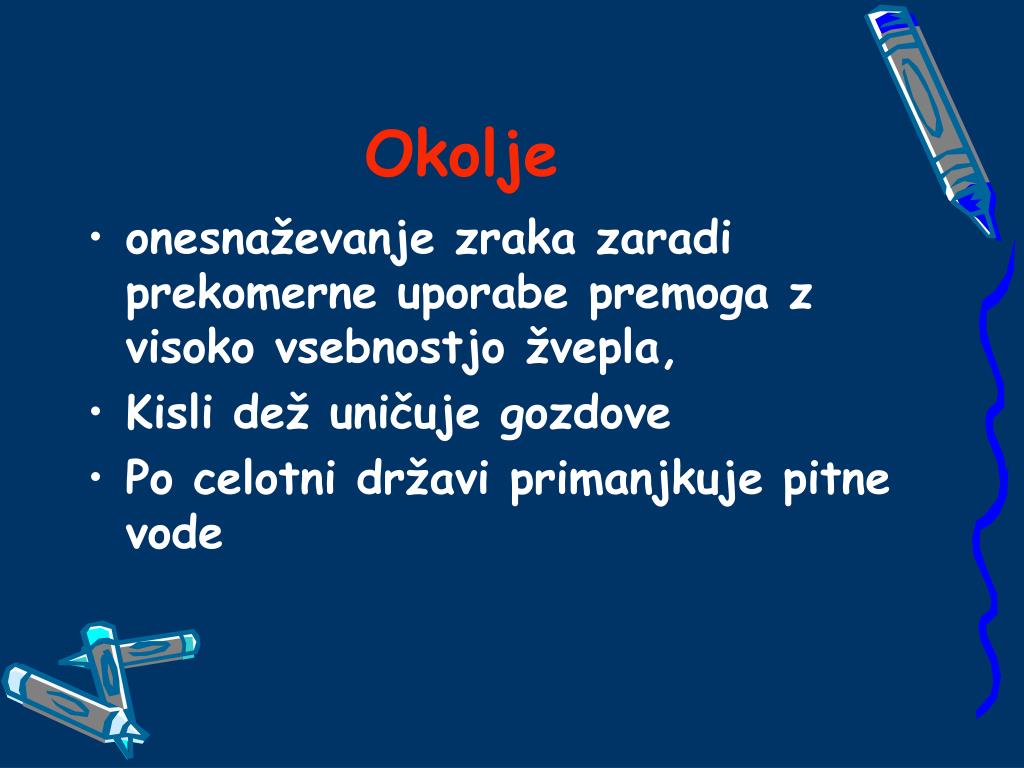 Okolje

• onesnaževanje zraka zaradi prekomerne uporabe premoga z visoko vsebnostjo žvepla,
• Kisli dež uničuje gozdove
• Po celotni državi primanjkuje pitne vode